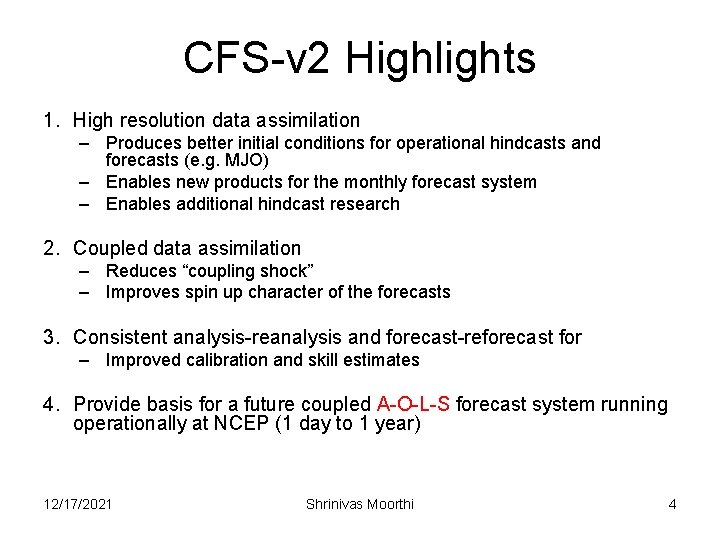 CFS-v2 Highlights

1. High resolution data assimilation
– Produces better initial conditions for operational hindcasts and forecasts (e.g. MJO)
– Enables new products for the monthly forecast system
– Enables additional hindcast research

2. Coupled data assimilation
– Reduces “coupling shock”
– Improves spin up character of the forecasts

3. Consistent analysis-reanalysis and forecast-reforecast for
– Improved calibration and skill estimates

4. Provide basis for a future coupled A-O-L-S forecast system running operationally at NCEP (1 day to 1 year)

12/17/2021

Shrinivas Moorthi

4